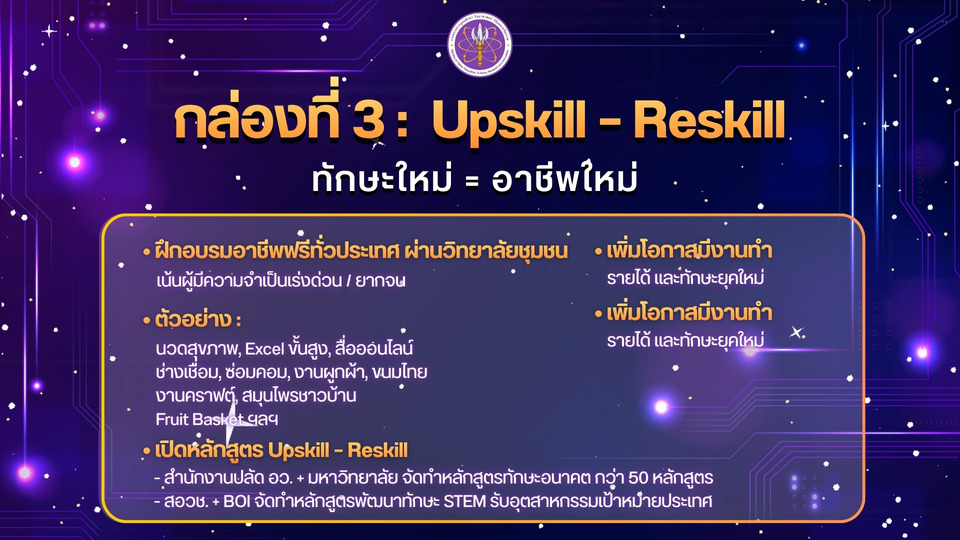 กล่องที่ 3 : Upskill - Reskill

ทักษะใหม่ = อาชีพใหม่

• ฝึกอบรมอาชีพฟรีทั่วประเทศ ผ่านวิทยาลัยชุมชน
เน้นผู้มีความจำเป็นเร่งด่วน / ยากจน

• ตัวอย่าง :
นวดสุขภาพ, Excel ขั้นสูง, สื่อออนไลน์
ช่างเชื่อม, ซ่อมคอม, งานผูกผ้า, ขนมไทย
งานคราฟต์, สมุนไพรชาวบ้าน
Fruit Basket ฯลฯ

• เปิดหลักสูตร Upskill - Reskill
- สำนักงานปลัด อว. + มหาวิทยาลัย จัดทำหลักสูตรทักษะอนาคต กว่า 50 หลักสูตร
- สอวช. + BOI จัดทำหลักสูตรพัฒนาทักษะ STEM รับอุตสาหกรรมเป้าหมายประเทศ

• เพิ่มโอกาสมีงานทำ
รายได้ และทักษะยุคใหม่

• เพิ่มโอกาสมีงานทำ
รายได้ และทักษะยุคใหม่